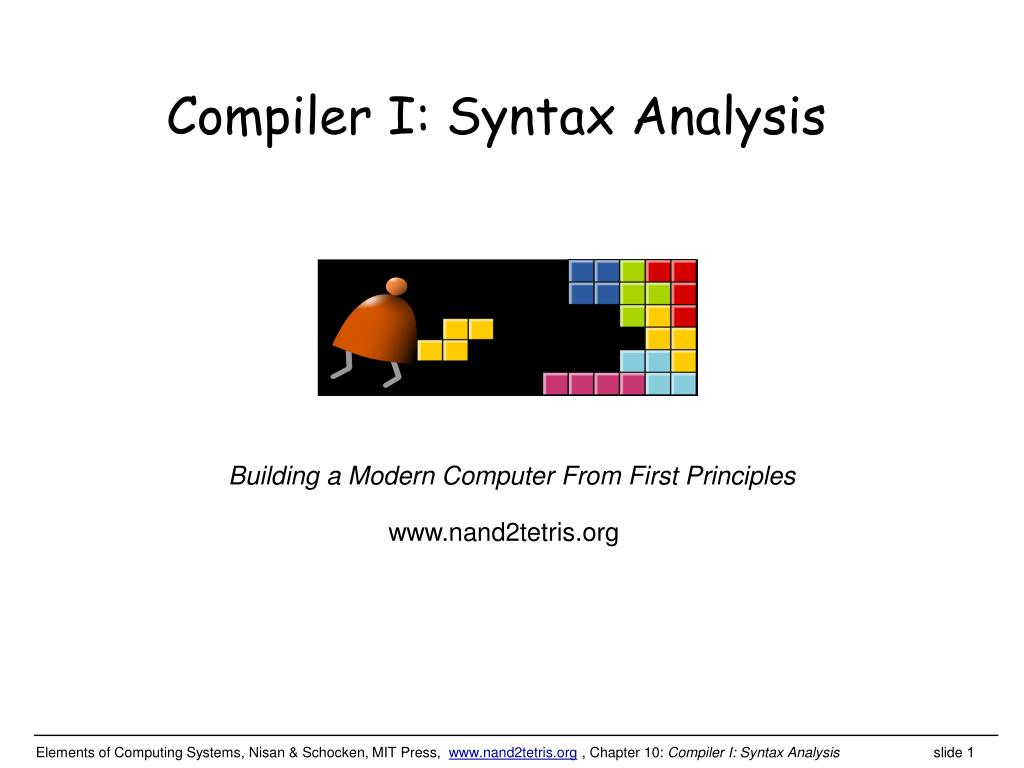 Compiler I: Syntax Analysis

Building a Modern Computer From First Principles

www.nand2tetris.org

Elements of Computing Systems, Nisan & Schocken, MIT Press, www.nand2tetris.org , Chapter 10: Compiler I: Syntax Analysis slide 1